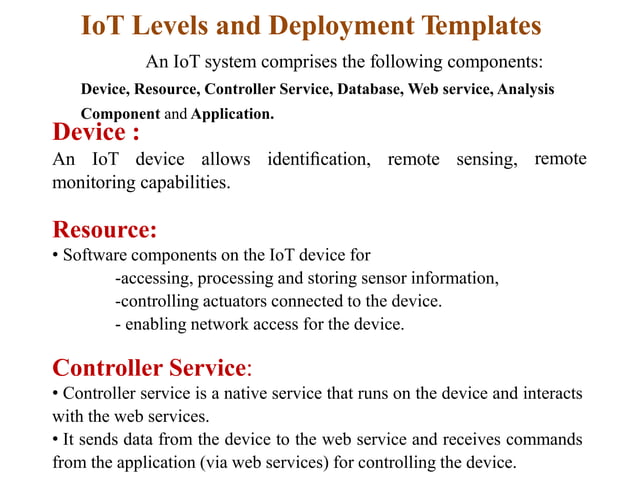 IoT Levels and Deployment Templates

An IoT system comprises the following components:

Device, Resource, Controller Service, Database, Web service, Analysis Component and Application.

Device :
An IoT device allows identification, remote sensing, remote monitoring capabilities.

Resource:
• Software components on the IoT device for
-accessing, processing and storing sensor information,
-controlling actuators connected to the device.
- enabling network access for the device.

Controller Service:
• Controller service is a native service that runs on the device and interacts with the web services.
• It sends data from the device to the web service and receives commands from the application (via web services) for controlling the device.